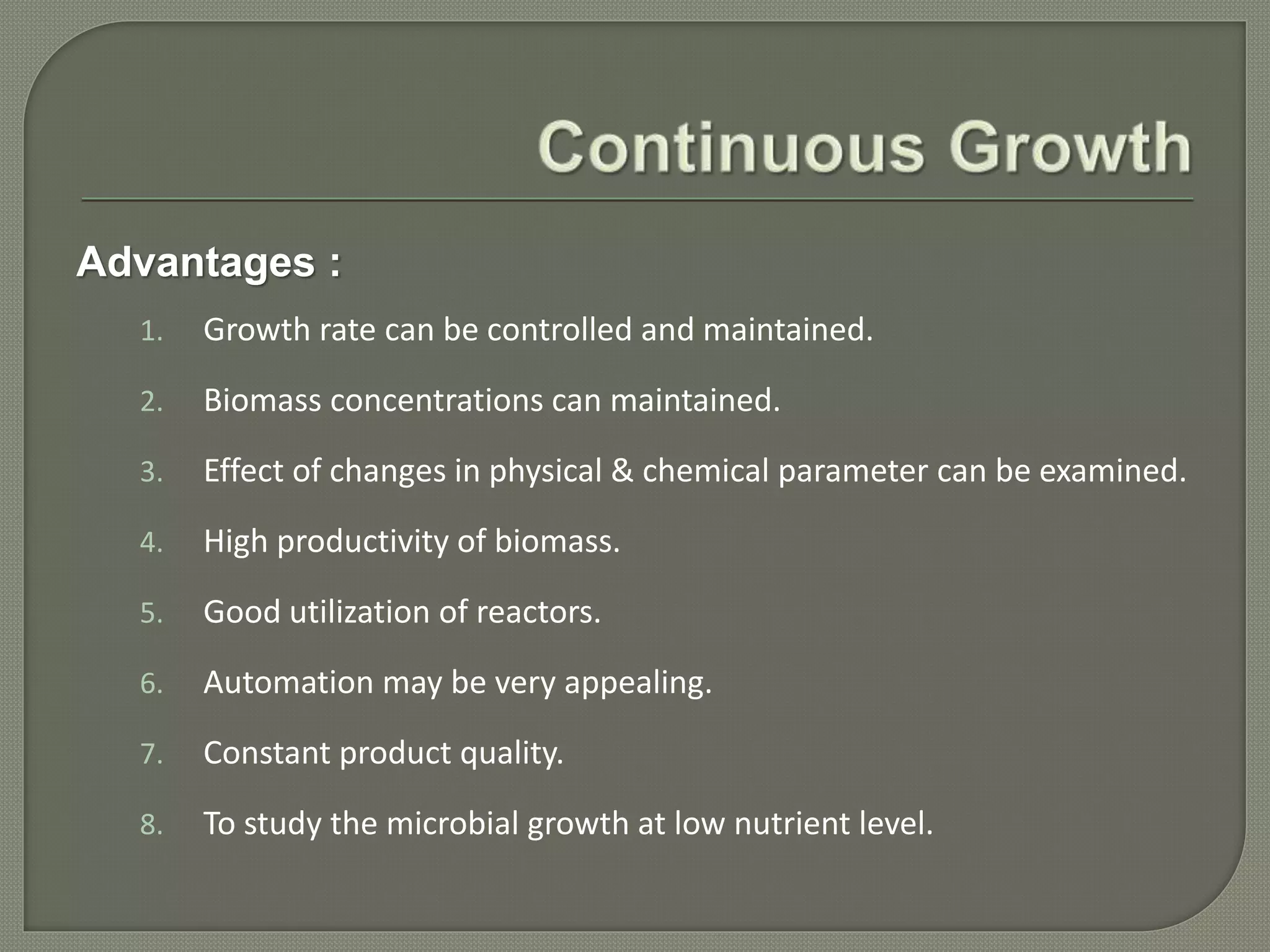 Continuous Growth

Advantages :

1. Growth rate can be controlled and maintained.
2. Biomass concentrations can maintained.
3. Effect of changes in physical & chemical parameter can be examined.
4. High productivity of biomass.
5. Good utilization of reactors.
6. Automation may be very appealing.
7. Constant product quality.
8. To study the microbial growth at low nutrient level.